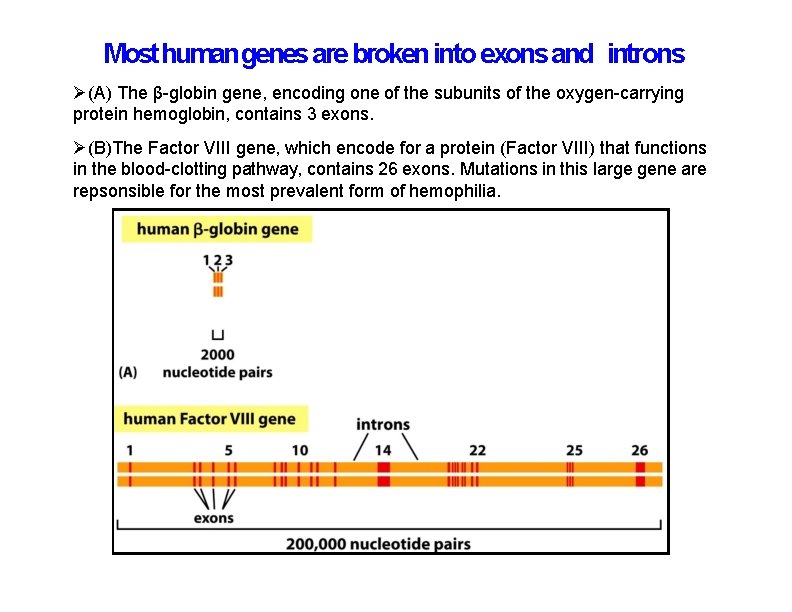 Most human genes are broken into exons and introns

➢(A) The β-globin gene, encoding one of the subunits of the oxygen-carrying protein hemoglobin, contains 3 exons.

➢(B)The Factor VIII gene, which encode for a protein (Factor VIII) that functions in the blood-clotting pathway, contains 26 exons. Mutations in this large gene are repsonsible for the most prevalent form of hemophilia.

human β-globin gene

1 2 3

2000 nucleotide pairs

(A)

human Factor VIII gene

introns

1 5 10 14 22 25 26

exons

200,000 nucleotide pairs